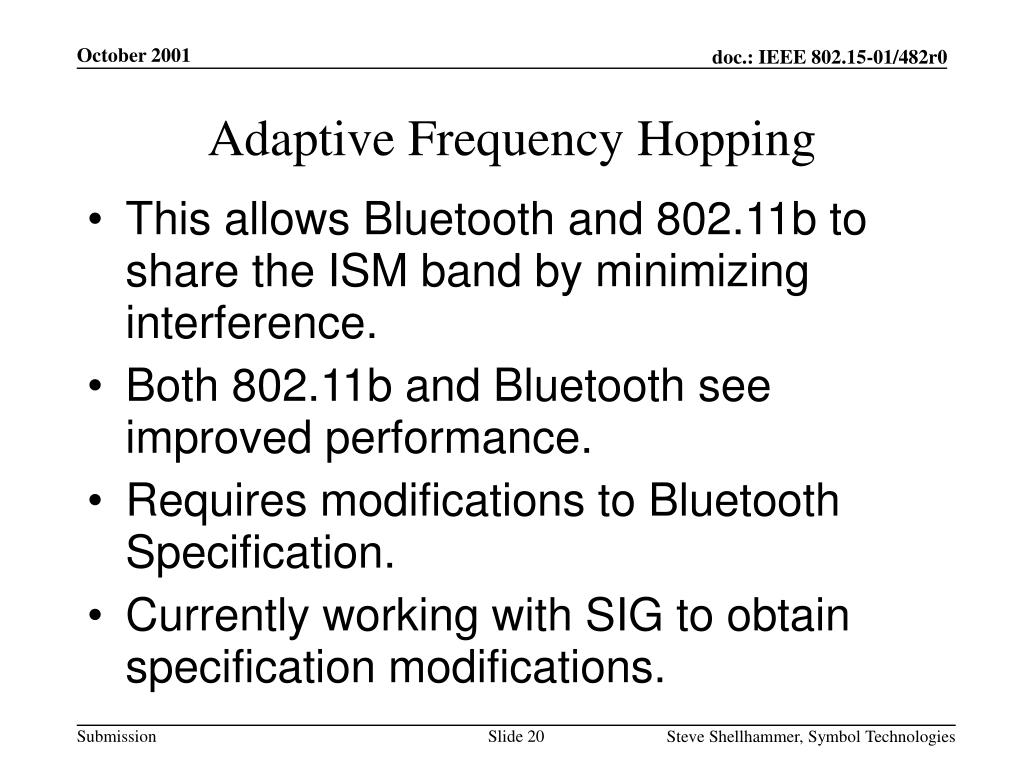 October 2001

doc.: IEEE 802.15-01/482r0

Adaptive Frequency Hopping

• This allows Bluetooth and 802.11b to share the ISM band by minimizing interference.
• Both 802.11b and Bluetooth see improved performance.
• Requires modifications to Bluetooth Specification.
• Currently working with SIG to obtain specification modifications.

Submission

Slide 20

Steve Shellhammer, Symbol Technologies